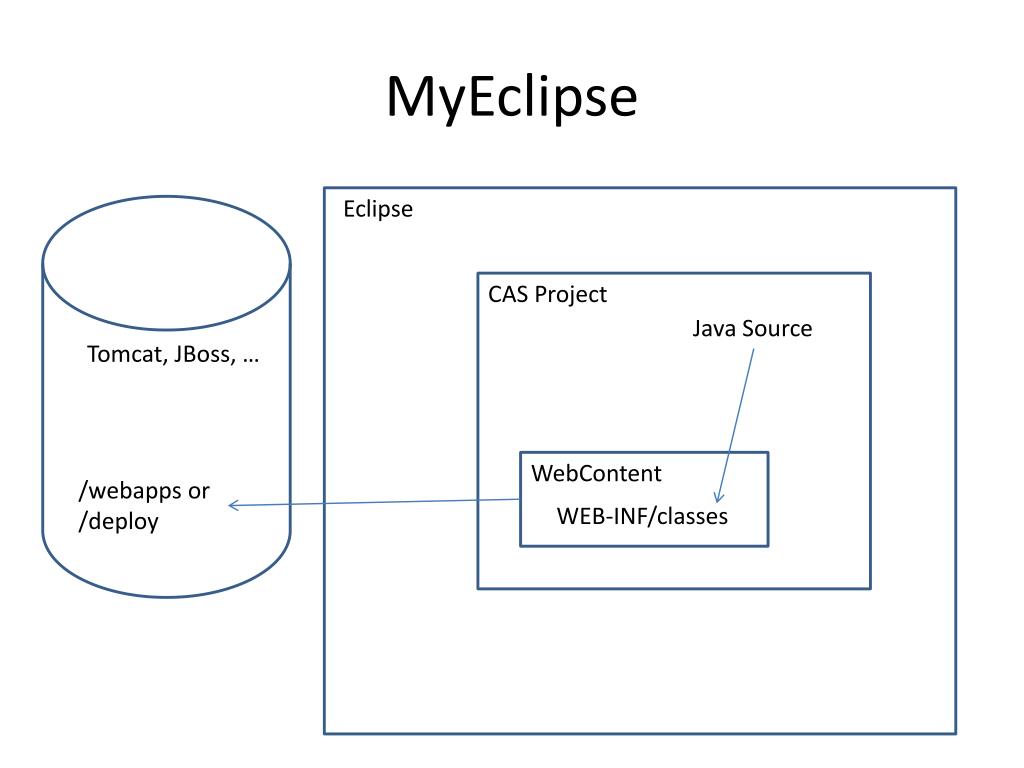 MyEclipse

Tomcat, JBoss, …

/webapps or
/deploy

Eclipse

CAS Project

Java Source

WebContent

WEB-INF/classes